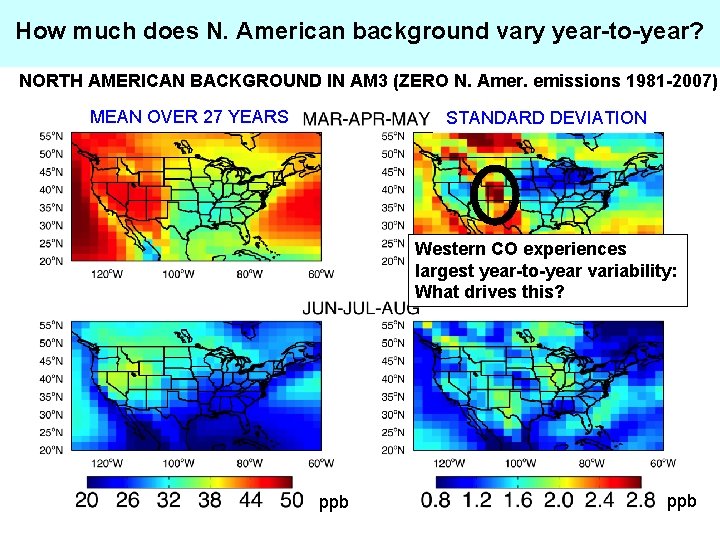 How much does N. American background vary year-to-year?

NORTH AMERICAN BACKGROUND IN AM3 (ZERO N. Amer. emissions 1981-2007)

MEAN OVER 27 YEARS

MAR-APR-MAY

STANDARD DEVIATION

55°N
50°N
45°N
40°N
35°N
30°N
25°N
20°N

120°W 100°W 80°W 60°W

55°N
50°N
45°N
40°N
35°N
30°N
25°N
20°N

Western CO experiences largest year-to-year variability: What drives this?

JUN-JUL-AUG

55°N
50°N
45°N
40°N
35°N
30°N
25°N
20°N

120°W 100°W 80°W 60°W

55°N
50°N
45°N
40°N
35°N
30°N
25°N
20°N

120°W 100°W 80°W 60°W

20 26 32 38 44 50 ppb

0.8 1.2 1.6 2.0 2.4 2.8 ppb